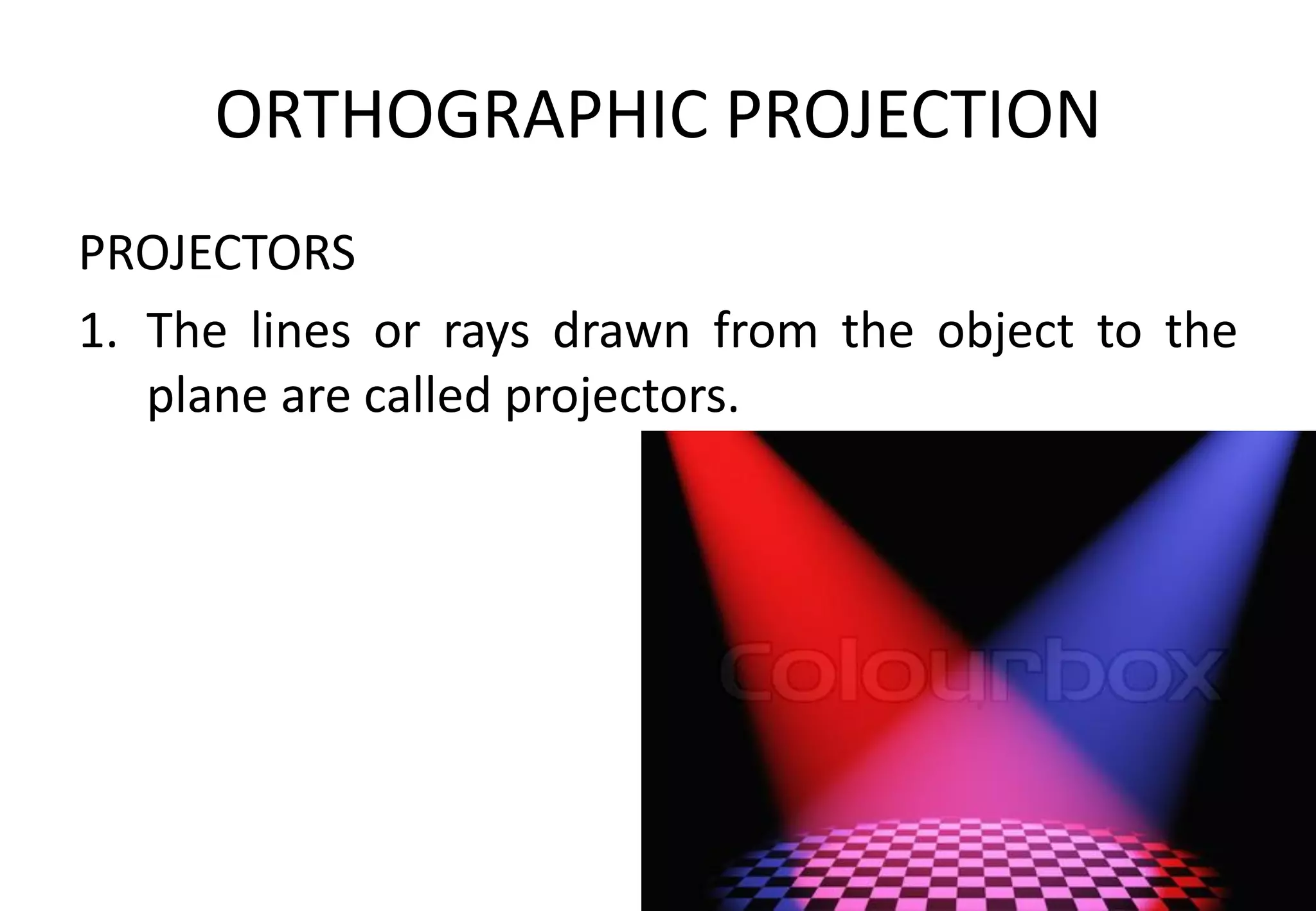 ORTHOGRAPHIC PROJECTION

PROJECTORS

1. The lines or rays drawn from the object to the plane are called projectors.

Colourbox